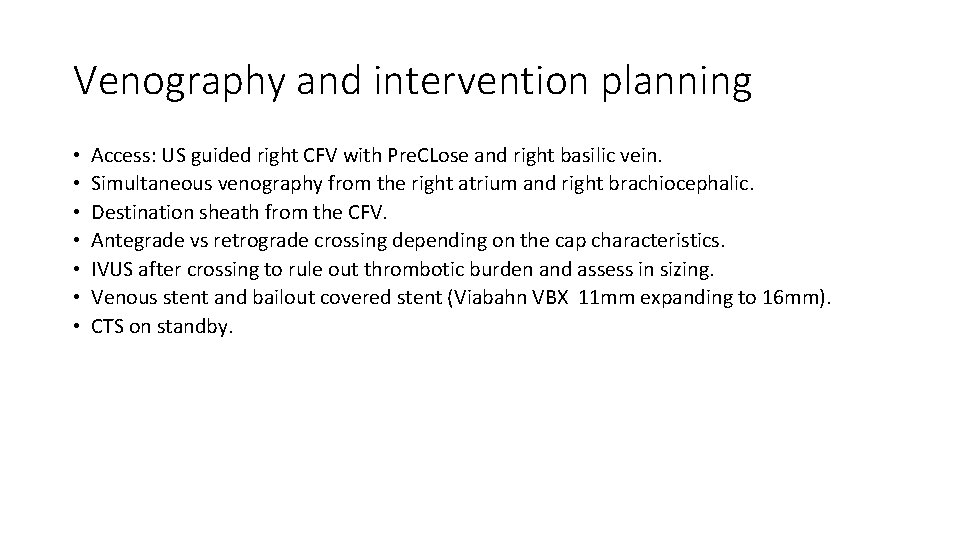 Venography and intervention planning

• Access: US guided right CFV with PreCLose and right basilic vein.
• Simultaneous venography from the right atrium and right brachiocephalic.
• Destination sheath from the CFV.
• Antegrade vs retrograde crossing depending on the cap characteristics.
• IVUS after crossing to rule out thrombotic burden and assess in sizing.
• Venous stent and bailout covered stent (Viabahn VBX 11mm expanding to 16mm).
• CTS on standby.